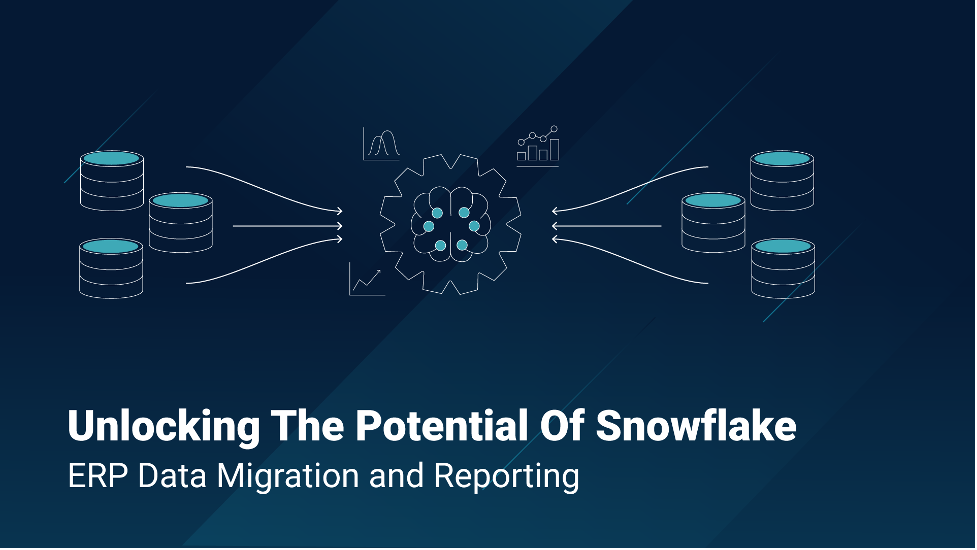 Unlocking The Potential Of Snowflake
ERP Data Migration and Reporting